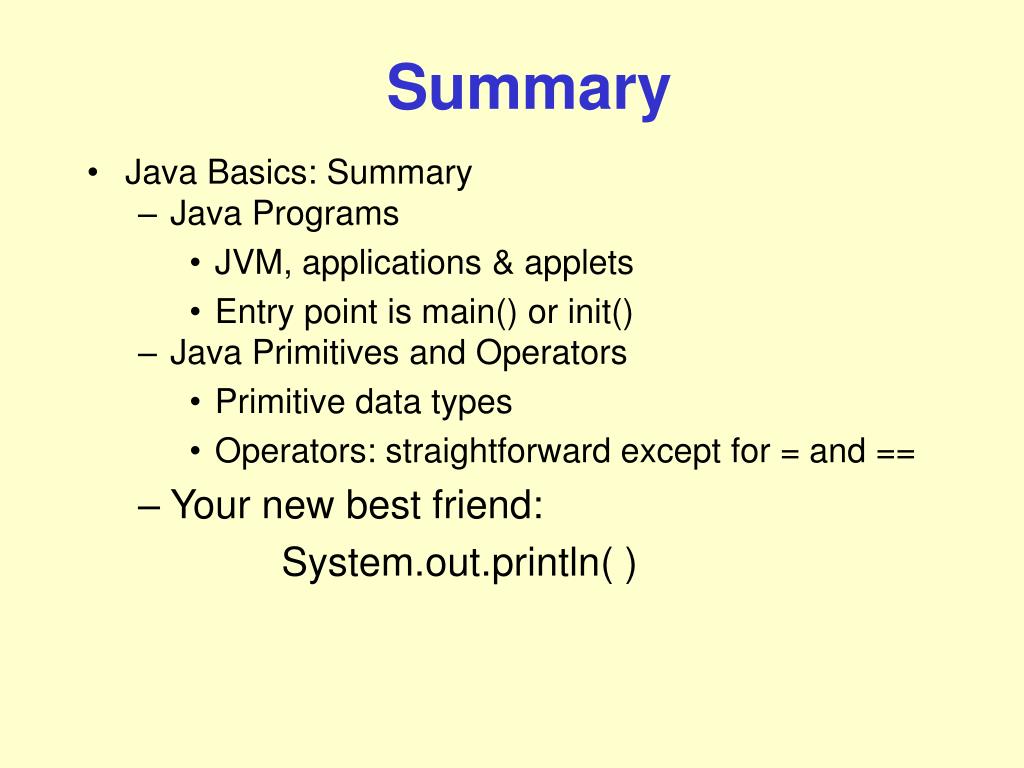 Summary

• Java Basics: Summary
– Java Programs
• JVM, applications & applets
• Entry point is main() or init()
– Java Primitives and Operators
• Primitive data types
• Operators: straightforward except for = and ==
– Your new best friend:
System.out.println( )